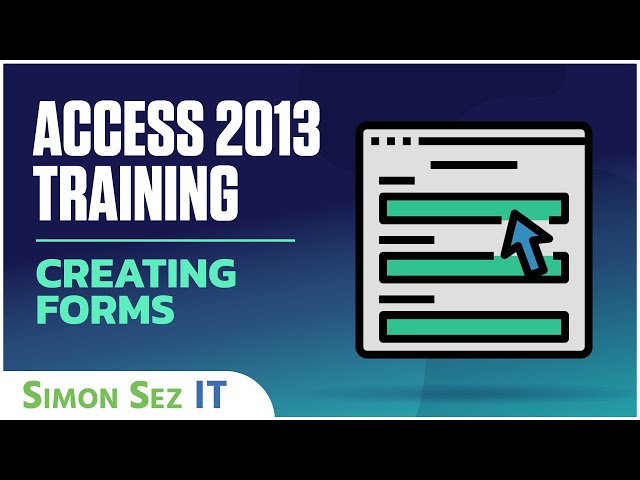 ACCESS 2013 TRAINING

CREATING FORMS

SIMON SEZ IT